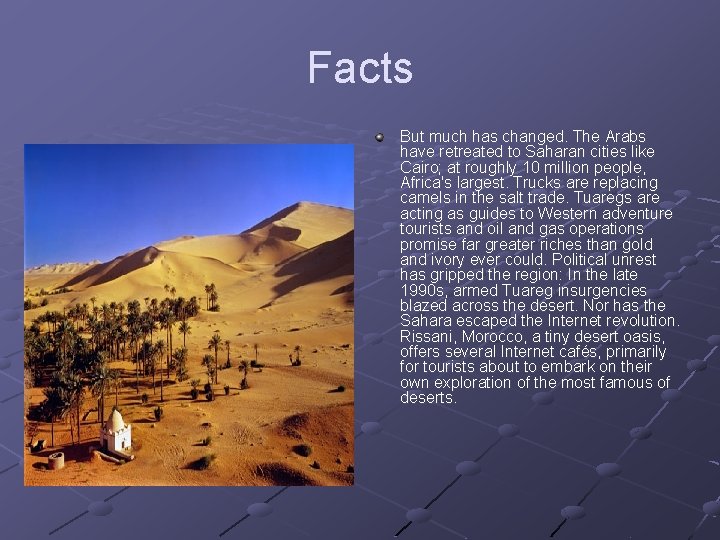 Facts

But much has changed. The Arabs have retreated to Saharan cities like Cairo; at roughly 10 million people, Africa's largest. Trucks are replacing camels in the salt trade. Tuaregs are acting as guides to Western adventure tourists and oil and gas operations promise far greater riches than gold and ivory ever could. Political unrest has gripped the region: In the late 1990s, armed Tuareg insurgencies blazed across the desert. Nor has the Sahara escaped the Internet revolution. Rissani, Morocco, a tiny desert oasis, offers several Internet cafés, primarily for tourists about to embark on their own exploration of the most famous of deserts.